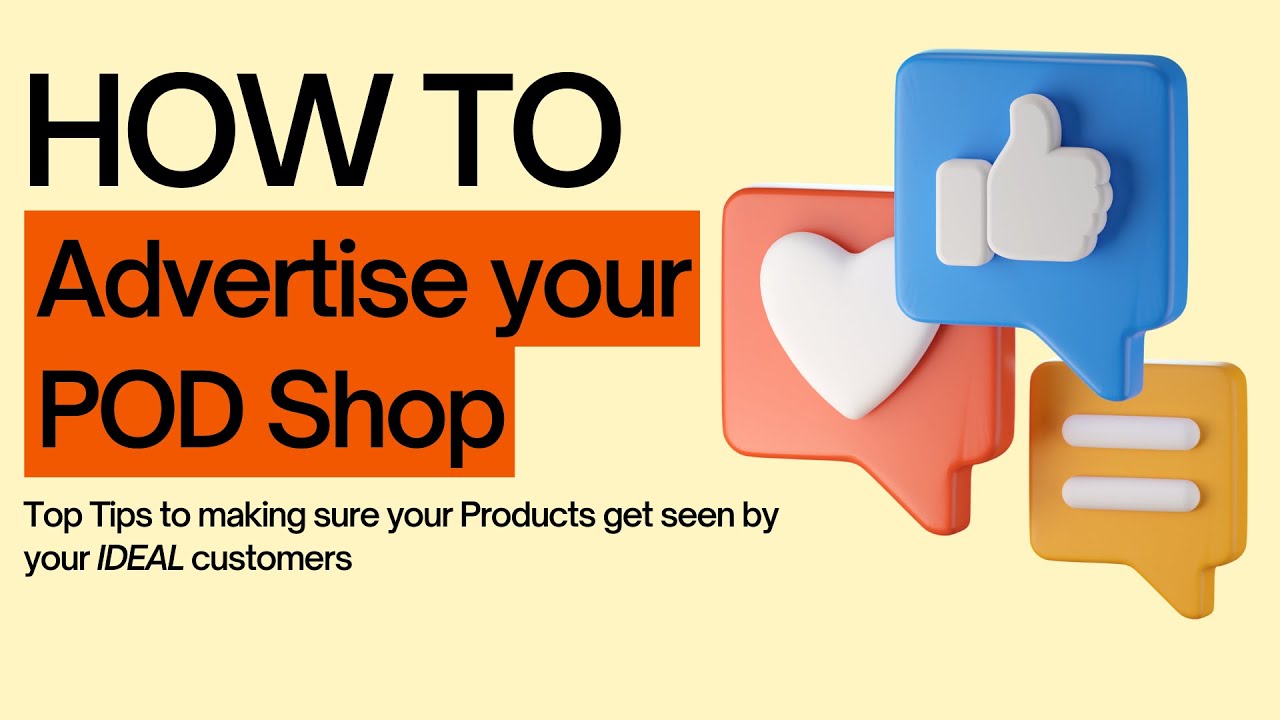 HOW TO
Advertise your POD Shop

Top Tips to making sure your Products get seen by your IDEAL customers